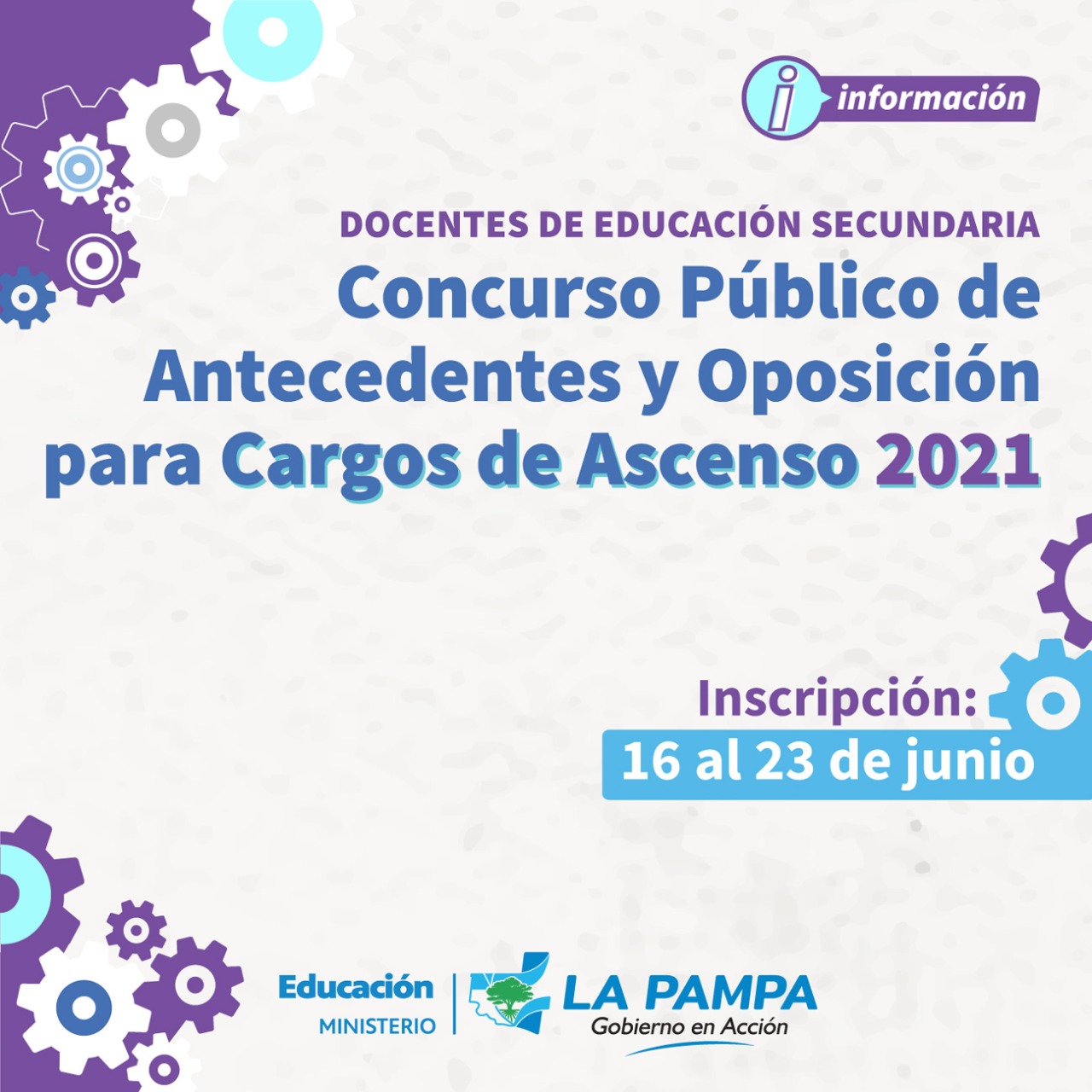 i información

DOCENTES DE EDUCACIÓN SECUNDARIA

Concurso Público de Antecedentes y Oposición para Cargos de Ascenso 2021

Inscripción:
16 al 23 de junio

Educación
MINISTERIO

LA PAMPA
Gobierno en Acción